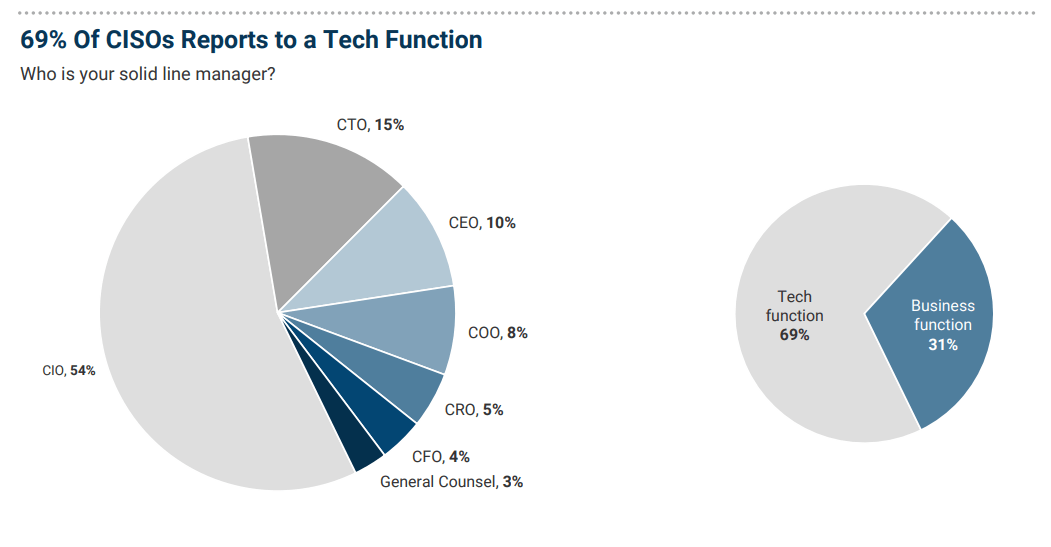 69% Of CISOs Reports to a Tech Function

Who is your solid line manager?

CTO, 15%

CEO, 10%

COO, 8%

CRO, 5%

CFO, 4%

General Counsel, 3%

CIO, 54%

Tech function 69%

Business function 31%